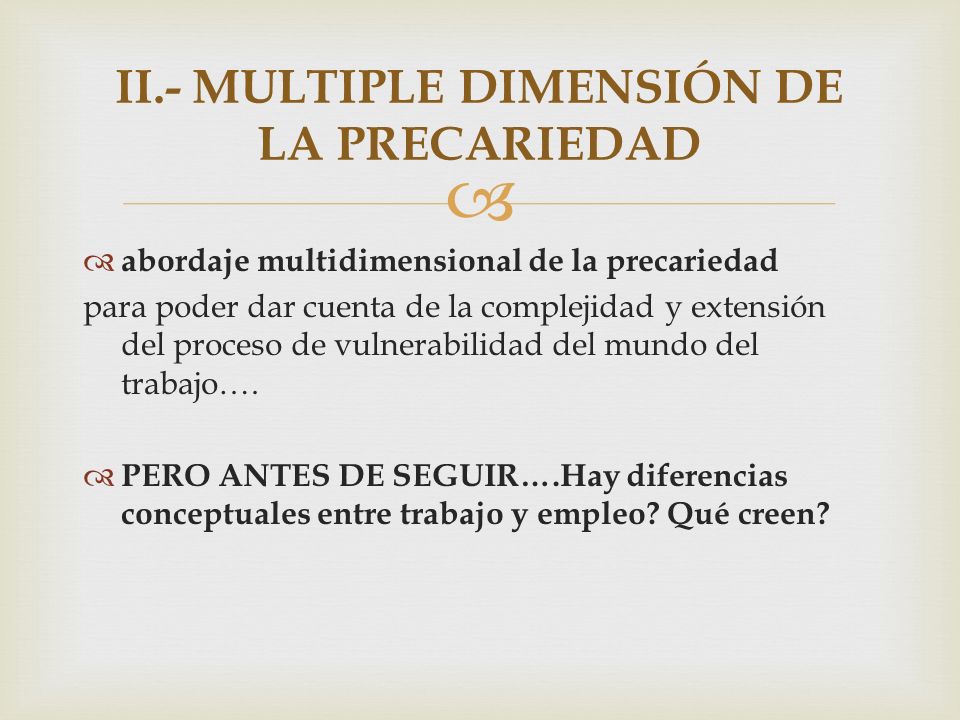 II.- MULTIPLE DIMENSIÓN DE LA PRECARIEDAD

abordaje multidimensional de la precariedad
para poder dar cuenta de la complejidad y extensión del proceso de vulnerabilidad del mundo del trabajo….

PERO ANTES DE SEGUIR….Hay diferencias conceptuales entre trabajo y empleo? Qué creen?